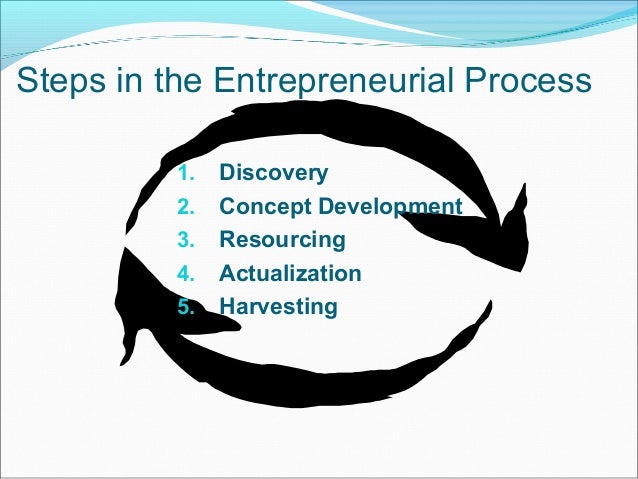 Steps in the Entrepreneurial Process

1. Discovery
2. Concept Development
3. Resourcing
4. Actualization
5. Harvesting